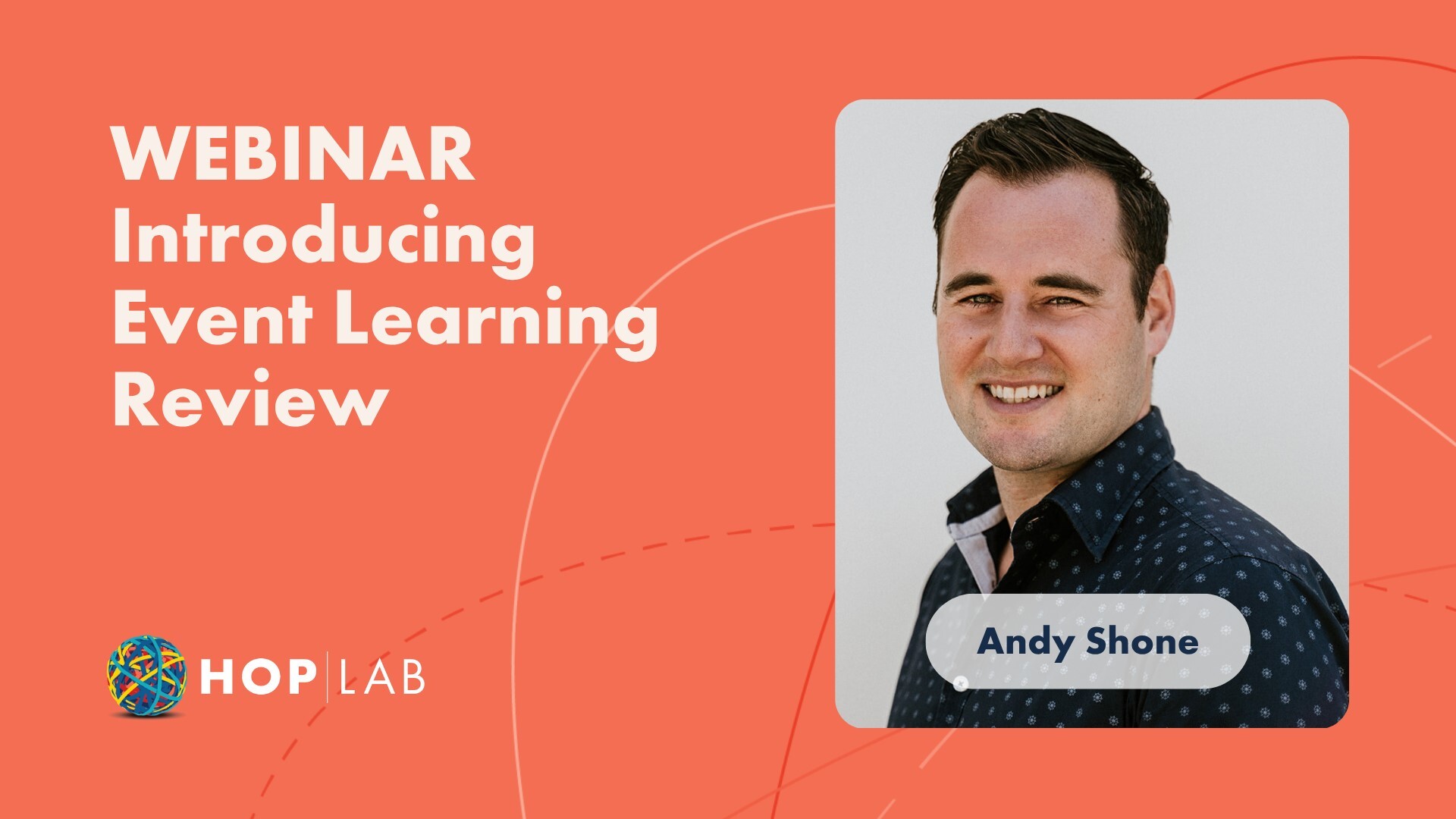 WEBINAR
Introducing Event Learning Review

HOP | LAB

Andy Shone